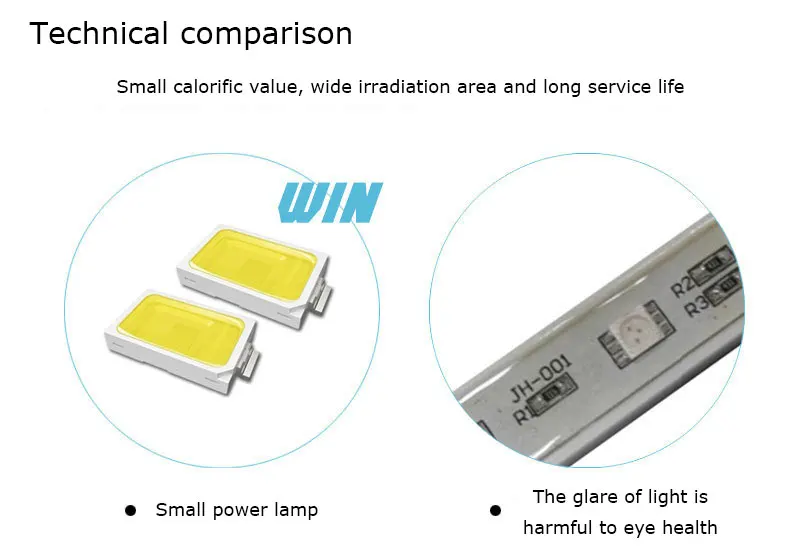 Technical comparison

Small calorific value, wide irradiation area and long service life

WIN

JH-001
R1
R2
R3

● Small power lamp

● The glare of light is harmful to eye health